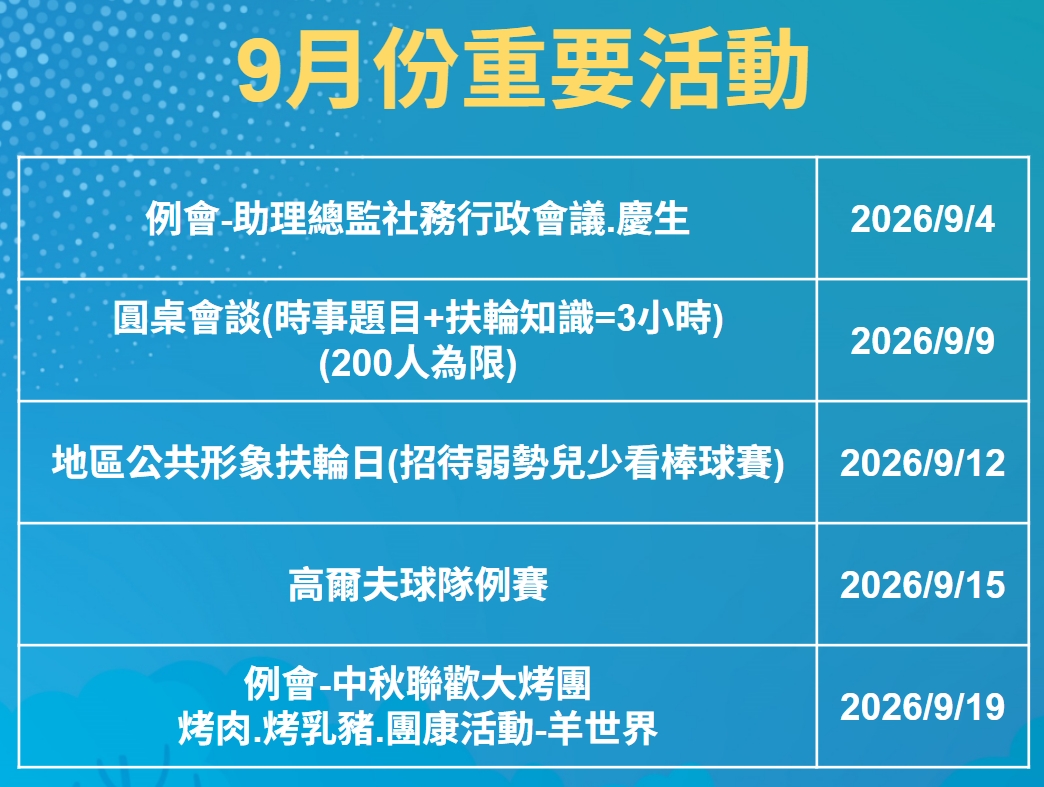 9月份重要活動

| | |
|---|---|
| 例會-助理總監社務行政會議.慶生 | 2026/9/4 |
| 圓桌會談(時事題目+扶輪知識=3小時) (200人為限) | 2026/9/9 |
| 地區公共形象扶輪日(招待弱勢兒少看棒球賽) | 2026/9/12 |
| 高爾夫球隊例賽 | 2026/9/15 |
| 例會-中秋聯歡大烤團 烤肉.烤乳豬.團康活動-羊世界 | 2026/9/19 |